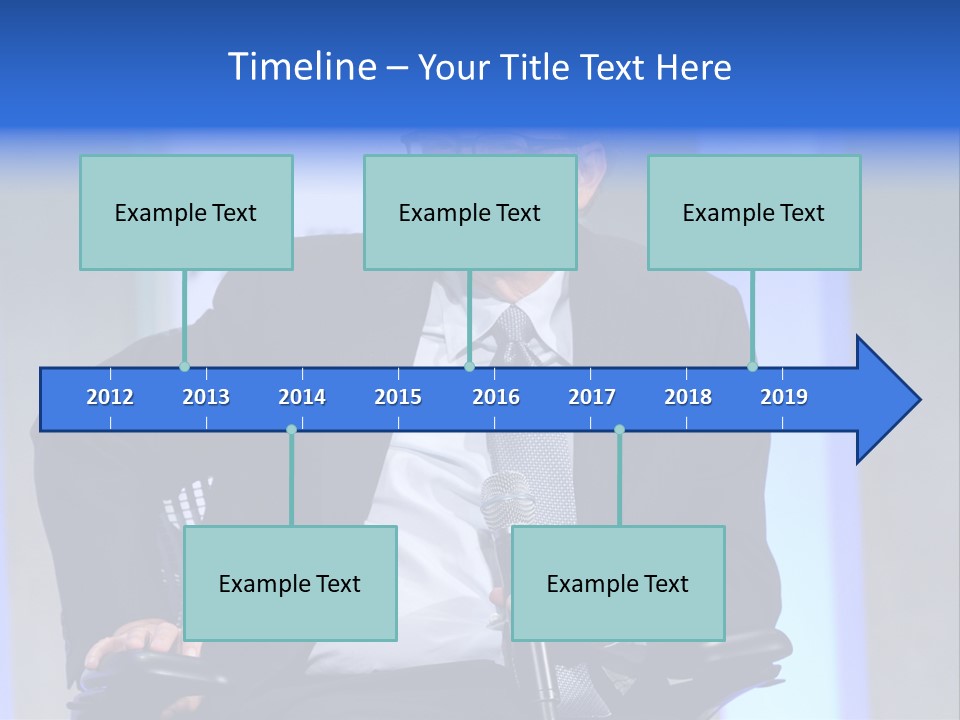 Timeline – Your Title Text Here

Example Text

Example Text

Example Text

2012 2013 2014 2015 2016 2017 2018 2019

Example Text

Example Text